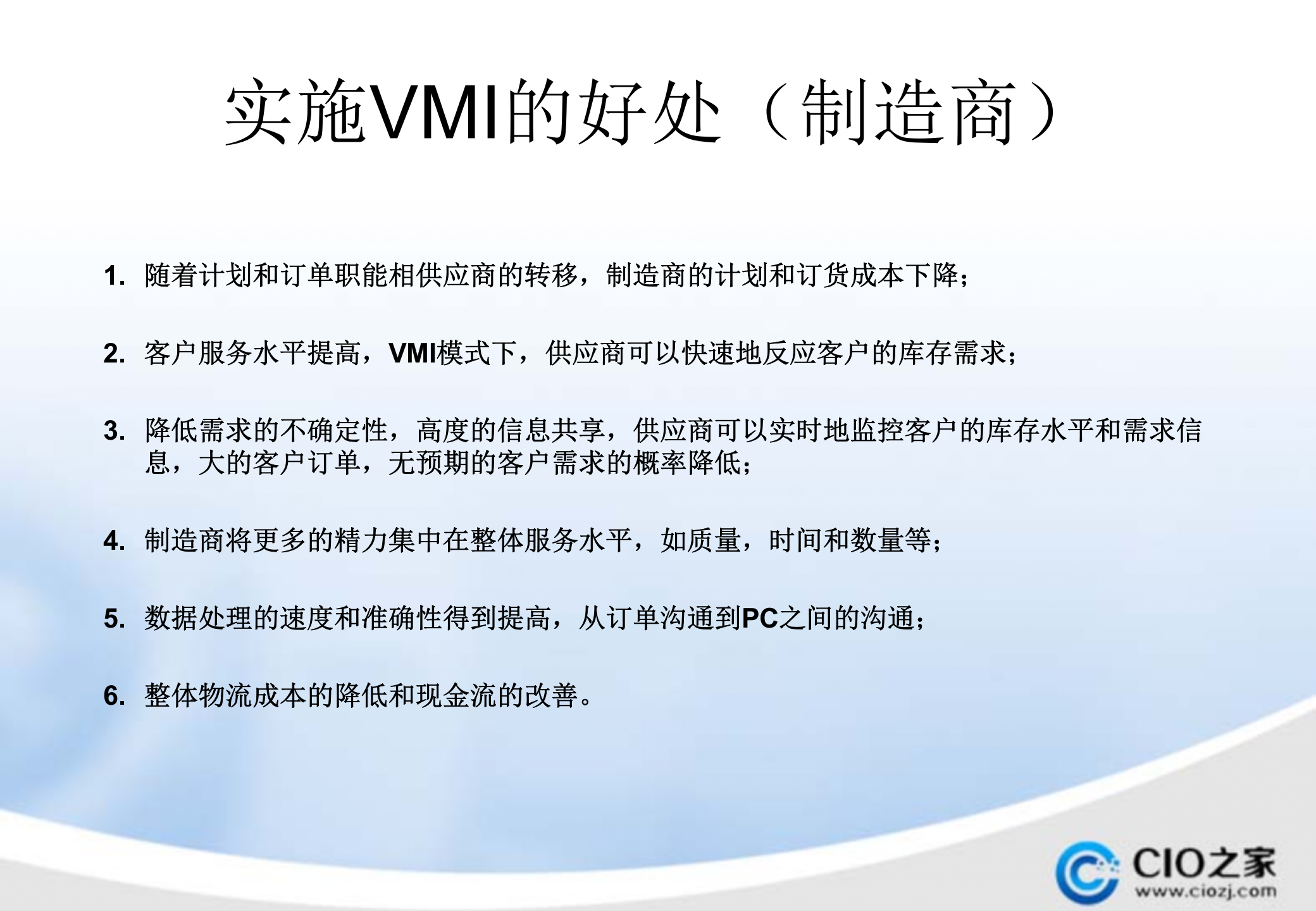 实施VMI的好处（制造商）

1. 随着计划和订单职能相供应商的转移，制造商的计划和订货成本下降；

2. 客户服务水平提高，VMI模式下，供应商可以快速地反应客户的库存需求；

3. 降低需求的不确定性，高度的信息共享，供应商可以实时地监控客户的库存水平和需求信息，大的客户订单，无预期的客户需求的概率降低；

4. 制造商将更多的精力集中在整体服务水平，如质量，时间和数量等；

5. 数据处理的速度和准确性得到提高，从订单沟通到PC之间的沟通；

6. 整体物流成本的降低和现金流的改善。

CIO之家
www.ciozj.com